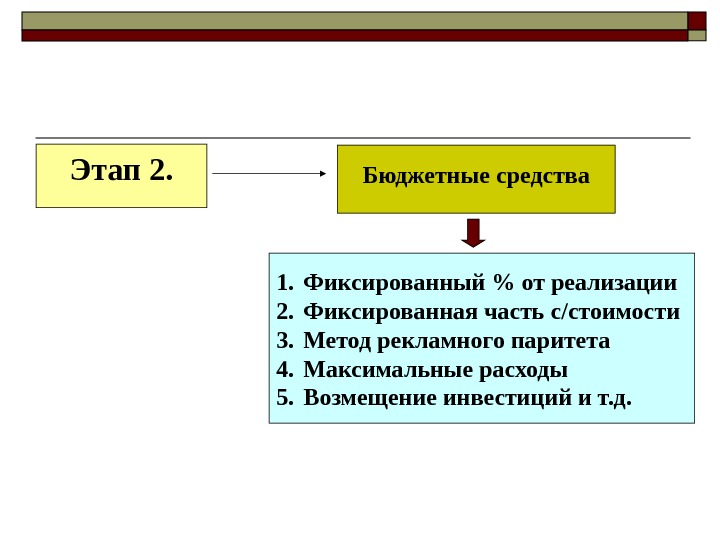 Этап 2.

Бюджетные средства

1. Фиксированный % от реализации
2. Фиксированная часть с/стоимости
3. Метод рекламного паритета
4. Максимальные расходы
5. Возмещение инвестиций и т.д.